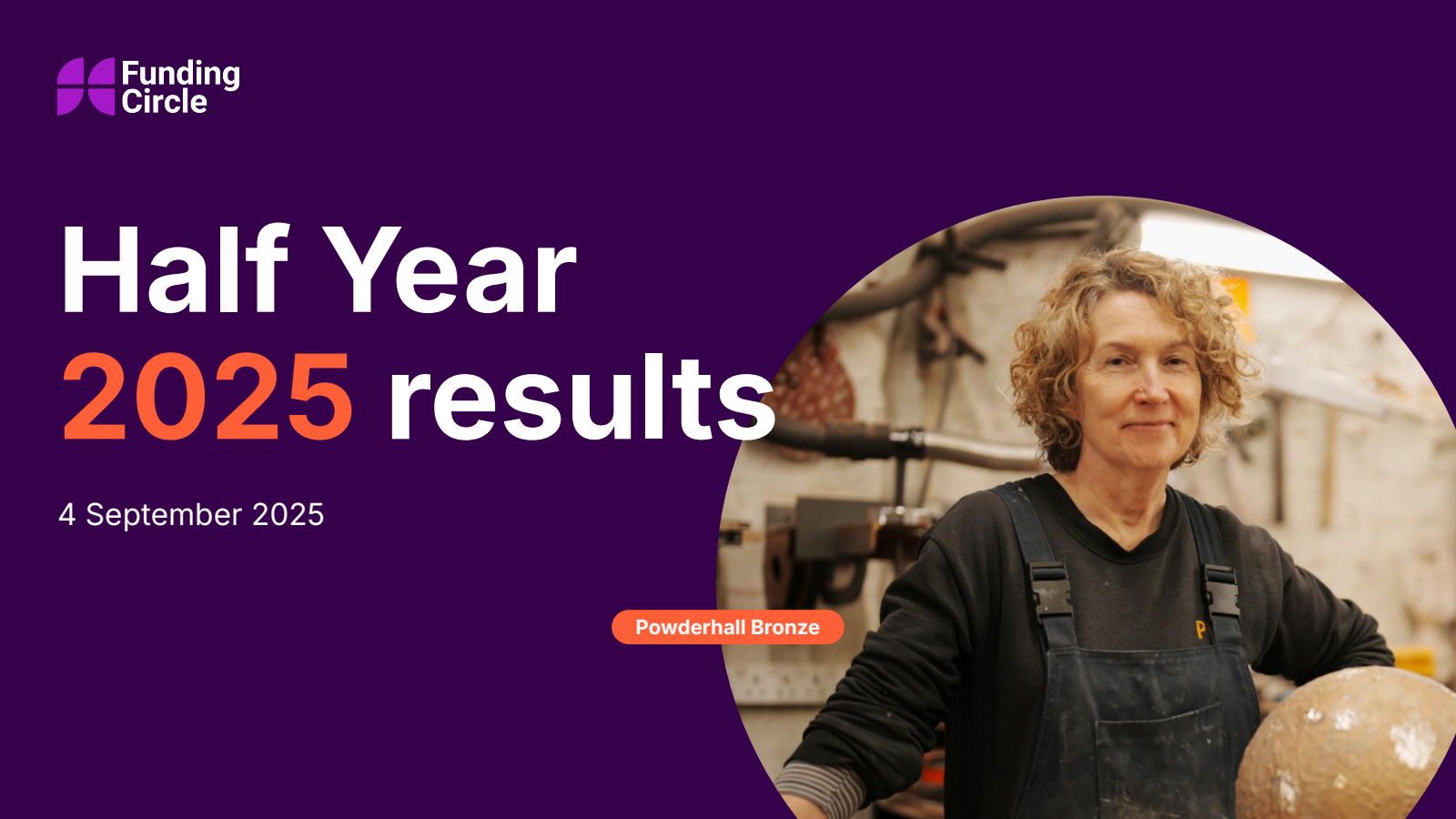 Funding Circle

Half Year 2025 results

4 September 2025

Powderhall Bronze